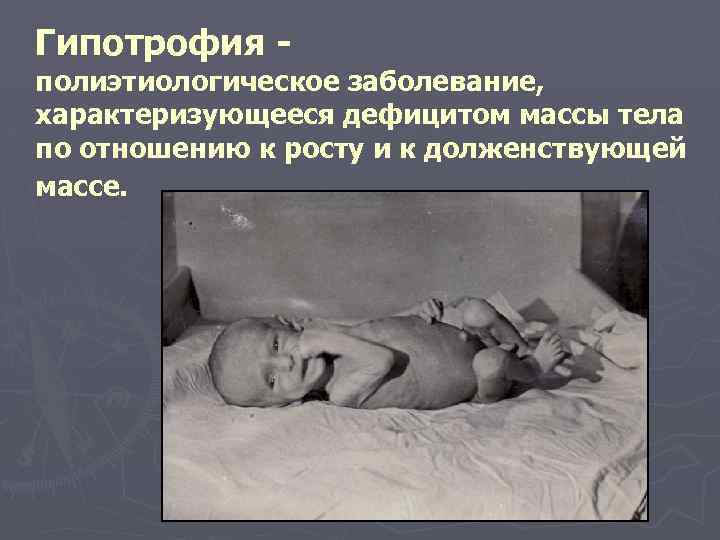 Гипотрофия - полиэтиологическое заболевание, характеризующееся дефицитом массы тела по отношению к росту и к долженствующей массе.